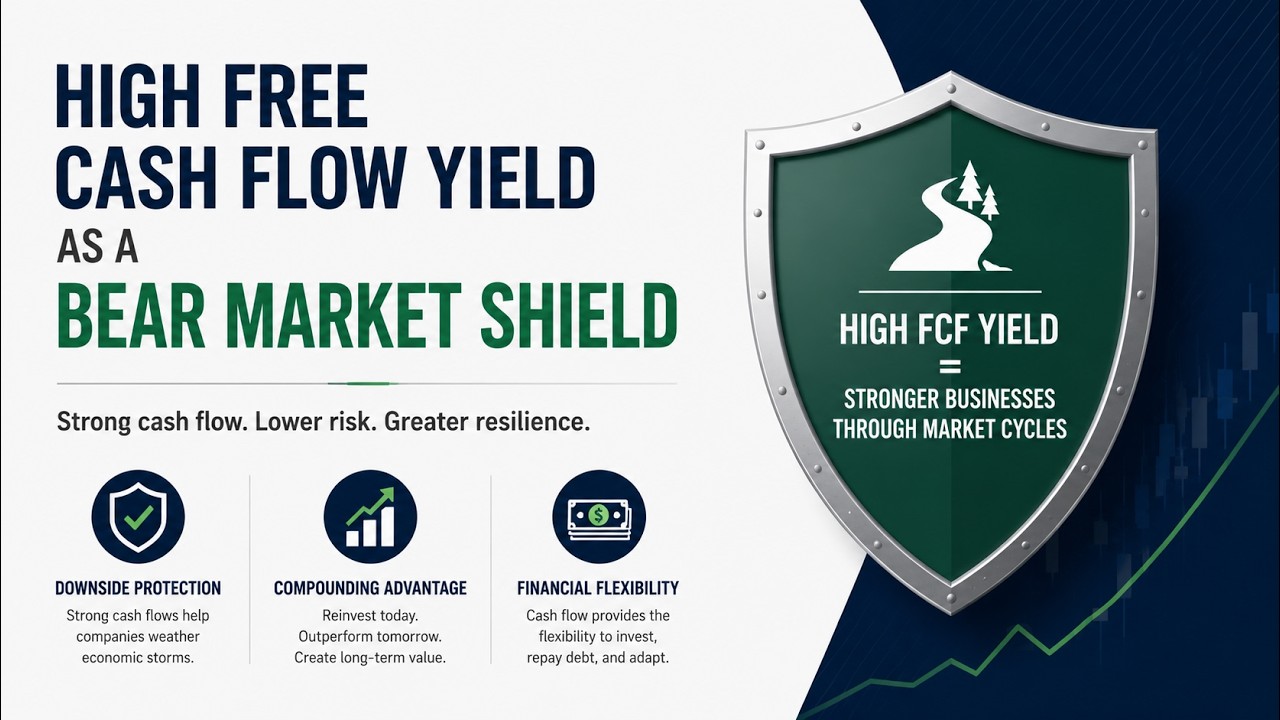 HIGH FREE CASH FLOW YIELD AS A BEAR MARKET SHIELD

Strong cash flow. Lower risk. Greater resilience.

DOWNSIDE PROTECTION
Strong cash flows help companies weather economic storms.

COMPOUNDING ADVANTAGE
Reinvest today. Outperform tomorrow. Create long-term value.

FINANCIAL FLEXIBILITY
Cash flow provides the flexibility to invest, repay debt, and adapt.

HIGH FCF YIELD
=
STRONGER BUSINESSES THROUGH MARKET CYCLES